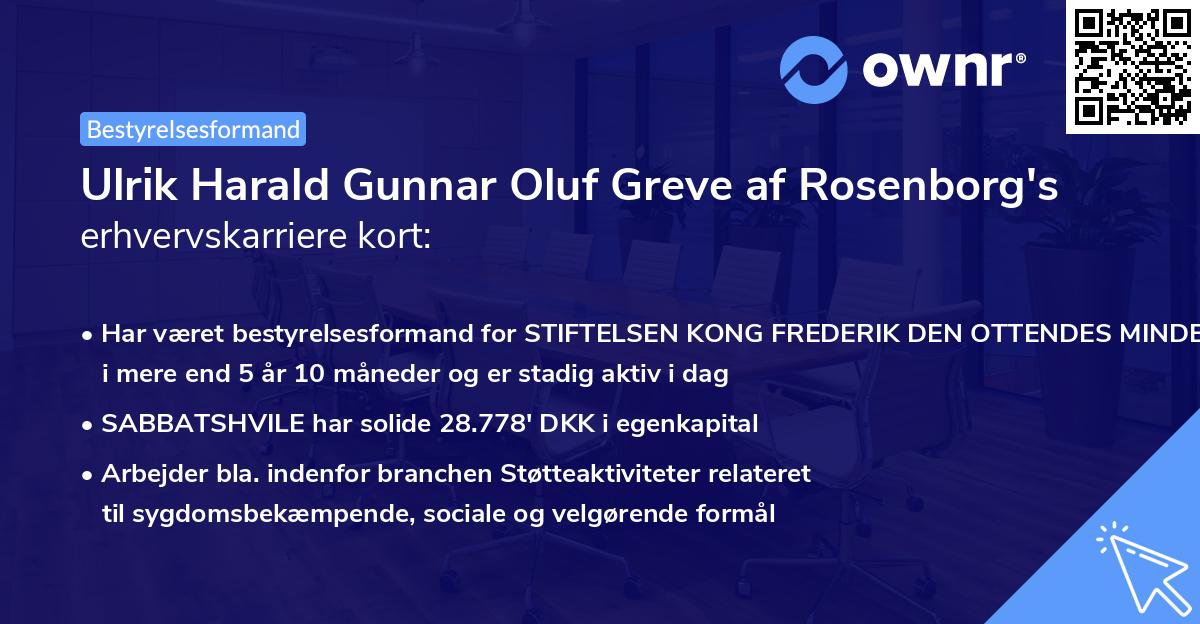 ownr®

Bestyrelsesformand

Ulrik Harald Gunnar Oluf Greve af Rosenborg's erhvervskarriere kort:

• Har været bestyrelsesformand for STIFTELSEN KONG FREDERIK DEN OTTENDES MINDE i mere end 5 år 10 måneder og er stadig aktiv i dag

• SABBATSHVILE har solide 28.778' DKK i egenkapital

• Arbejder bla. indenfor branchen Støtteaktiviteter relateret til sygdomsbekæmpende, sociale og velgørende formål